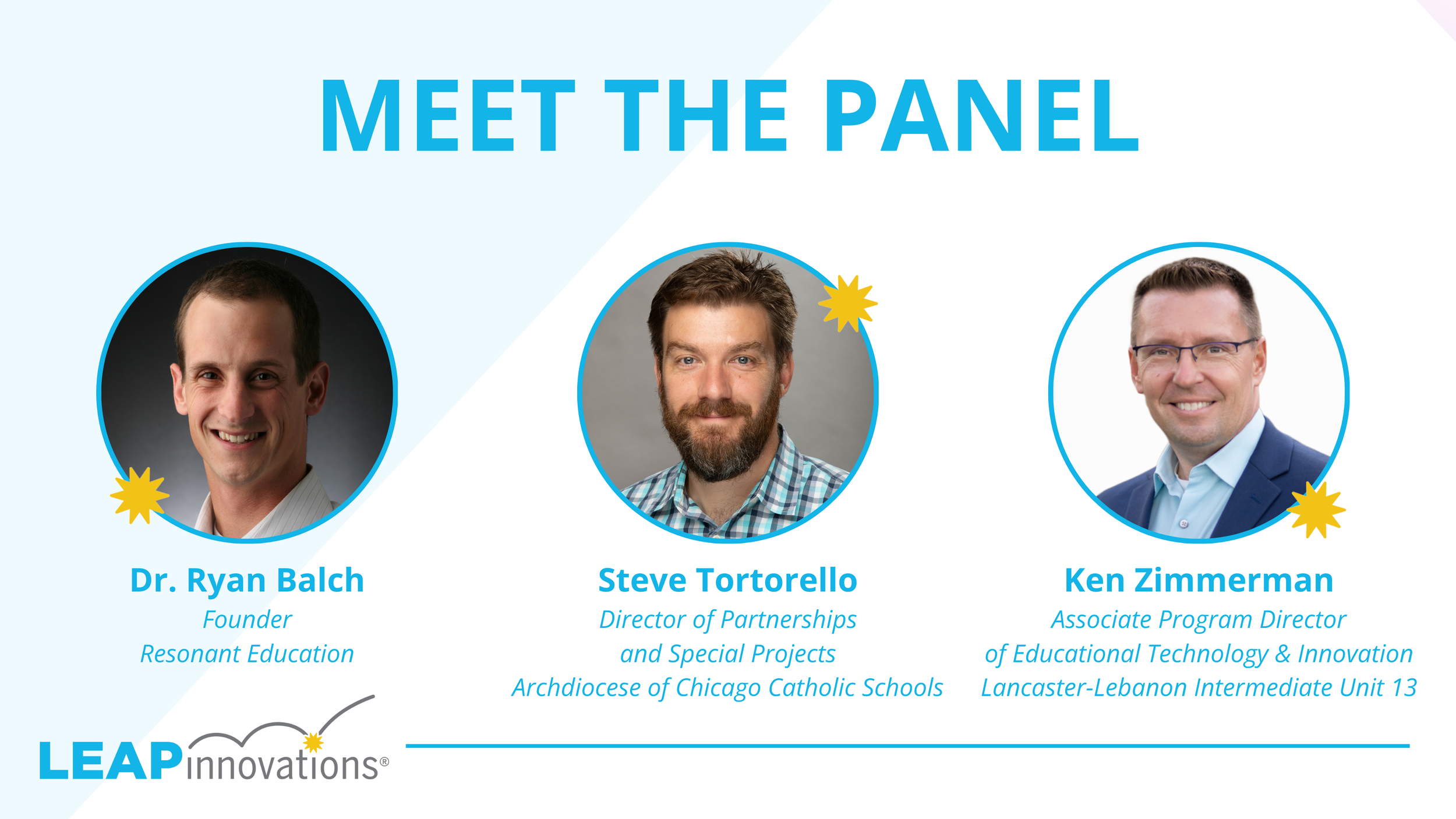 MEET THE PANEL

Dr. Ryan Balch
Founder
Resonant Education

Steve Tortorello
Director of Partnerships and Special Projects
Archdiocese of Chicago Catholic Schools

Ken Zimmerman
Associate Program Director of Educational Technology & Innovation
Lancaster-Lebanon Intermediate Unit 13

LEAPinnovations®